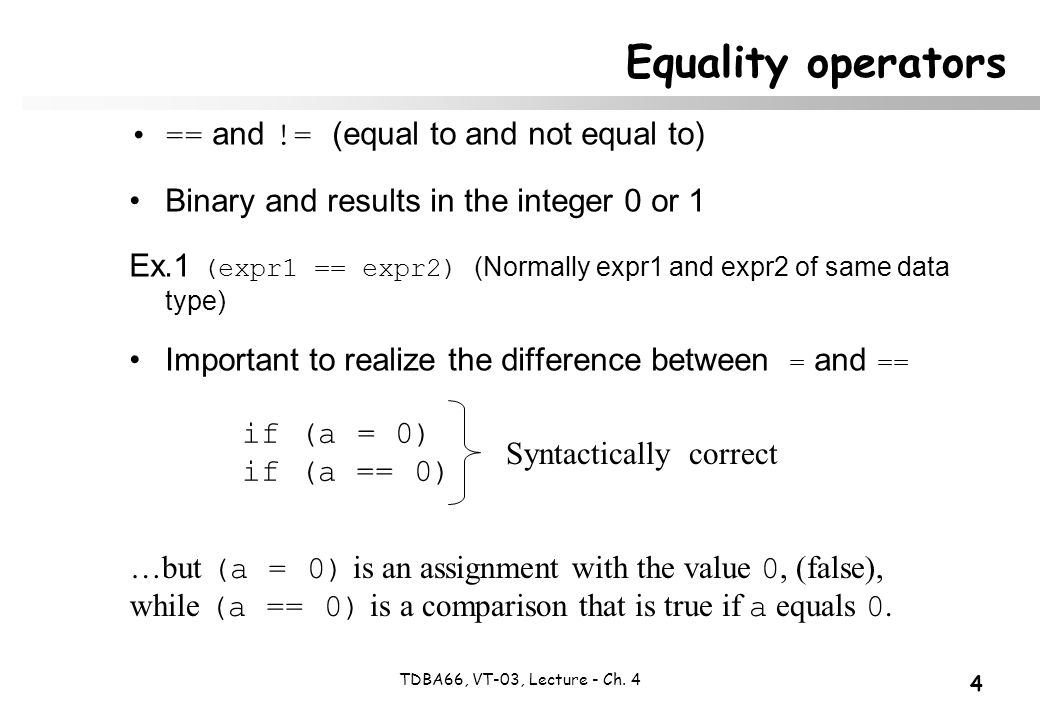 Equality operators

• == and != (equal to and not equal to)

• Binary and results in the integer 0 or 1

Ex.1 (expr1 == expr2) (Normally expr1 and expr2 of same data type)

• Important to realize the difference between = and ==

if (a = 0)
if (a == 0)

Syntactically correct

…but (a = 0) is an assignment with the value 0, (false), while (a == 0) is a comparison that is true if a equals 0.

TDBA66, VT-03, Lecture - Ch. 4

4